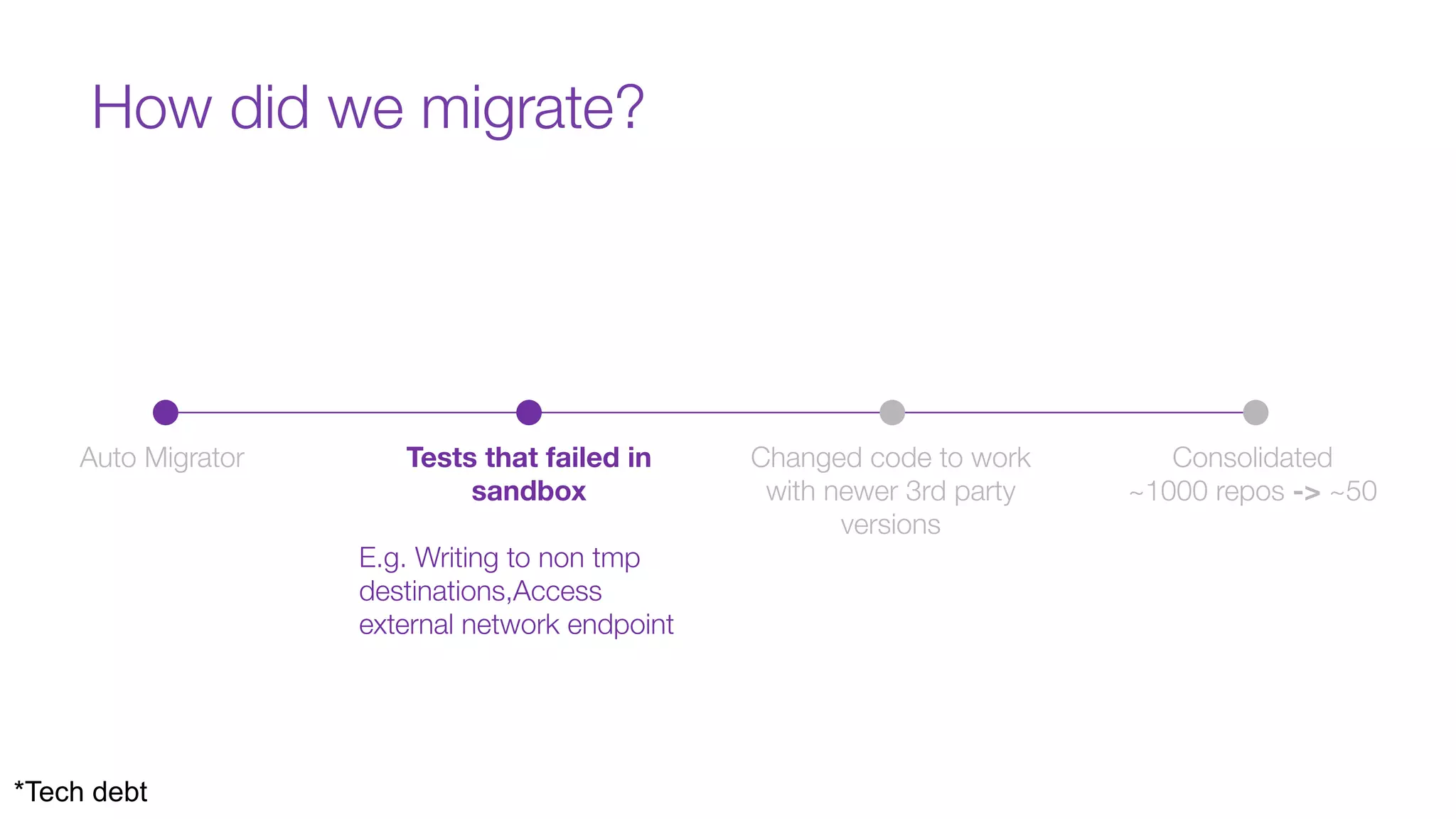 How did we migrate?

Auto Migrator

Tests that failed in sandbox

E.g. Writing to non tmp destinations,Access external network endpoint

Changed code to work with newer 3rd party versions

Consolidated ~1000 repos -> ~50

*Tech debt